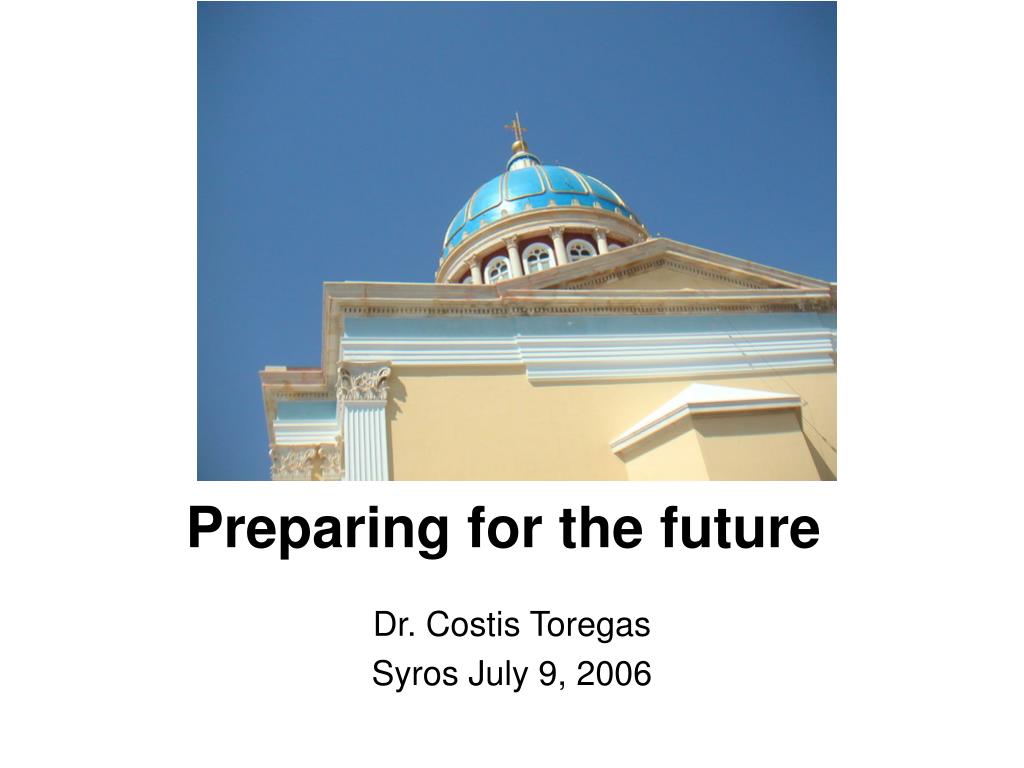 Preparing for the future

Dr. Costis Toregas
Syros July 9, 2006